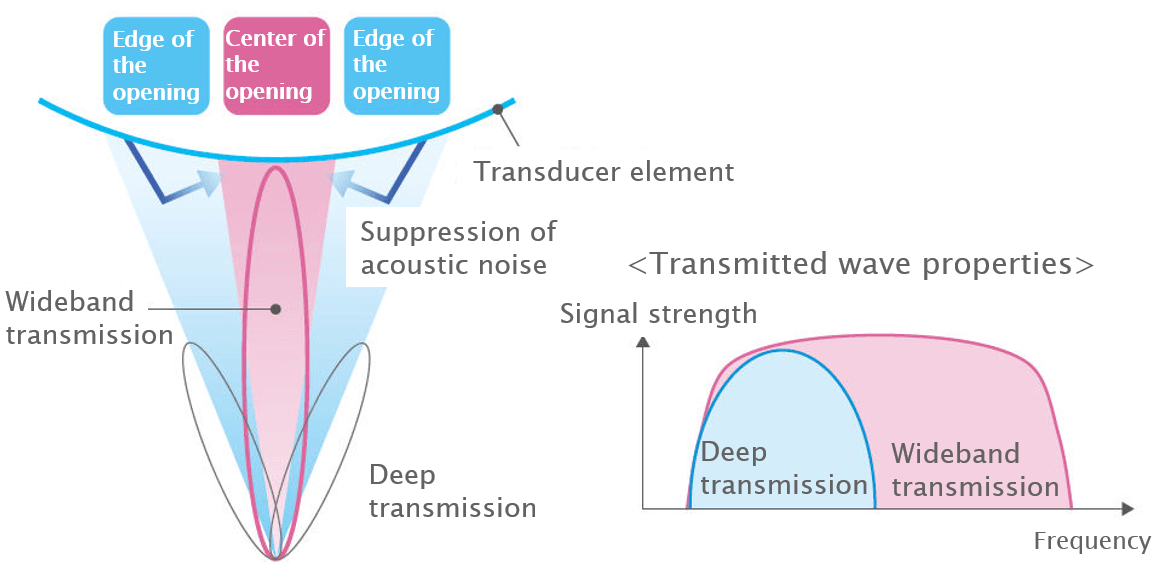 Edge of the opening

Center of the opening

Edge of the opening

Transducer element

Suppression of acoustic noise

Wideband transmission

Deep transmission

<Transmitted wave properties>

Signal strength

Deep transmission

Wideband transmission

Frequency